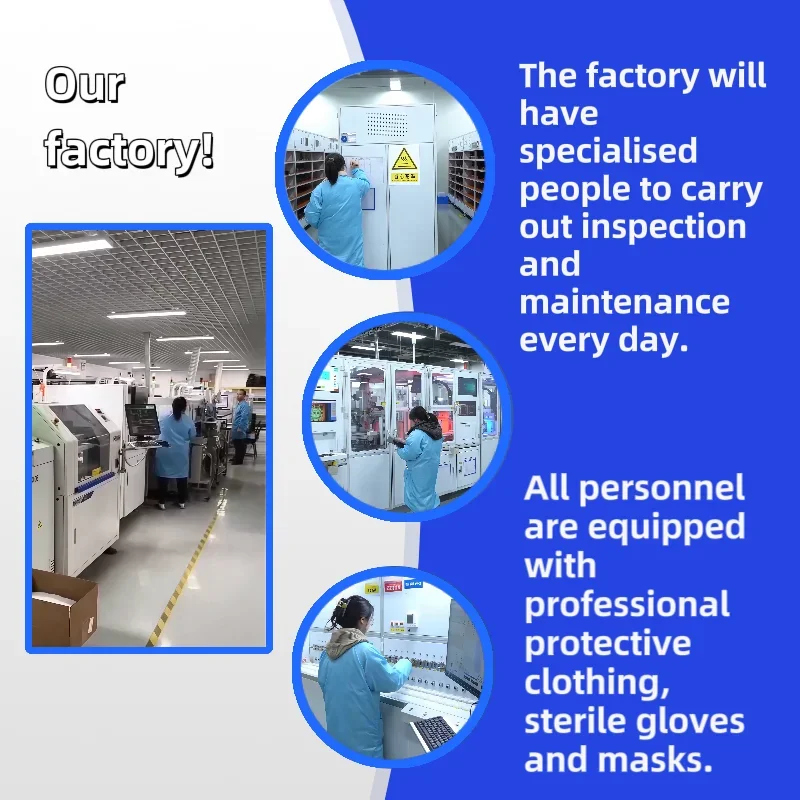 Our factory!

The factory will have specialised people to carry out inspection and maintenance every day.

All personnel are equipped with professional protective clothing, sterile gloves and masks.